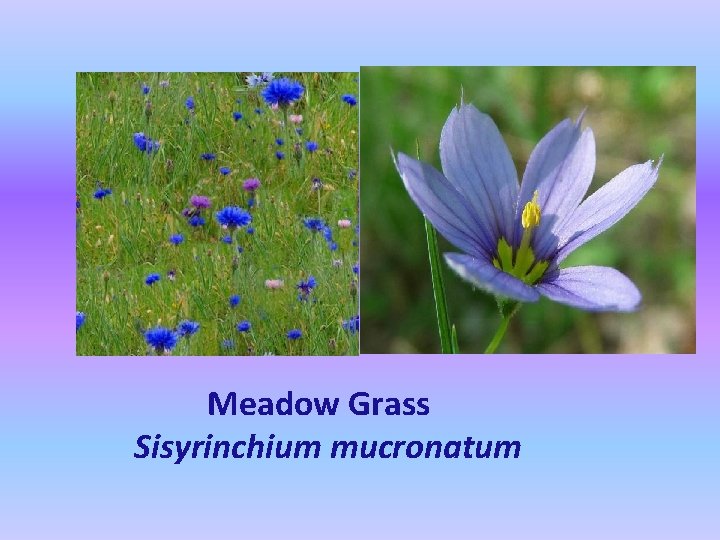 Meadow Grass
Sisyrinchium mucronatum